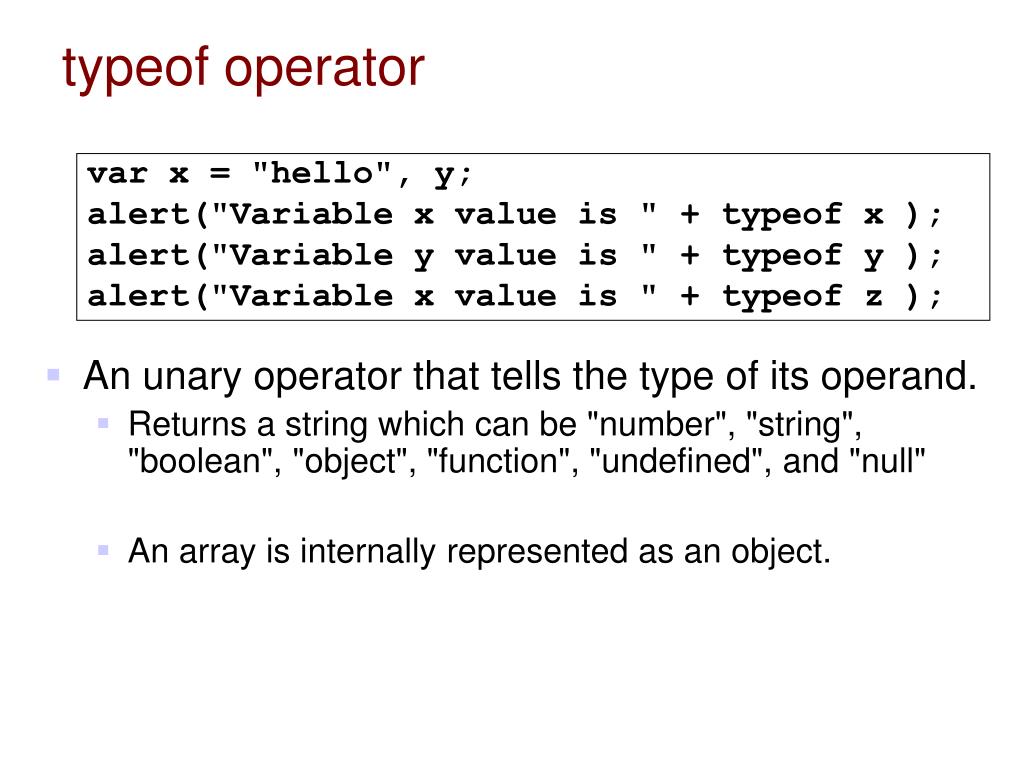 typeof operator

var x = "hello", y;
alert("Variable x value is " + typeof x );
alert("Variable y value is " + typeof y );
alert("Variable x value is " + typeof z );

An unary operator that tells the type of its operand.

Returns a string which can be "number", "string", "boolean", "object", "function", "undefined", and "null"

An array is internally represented as an object.